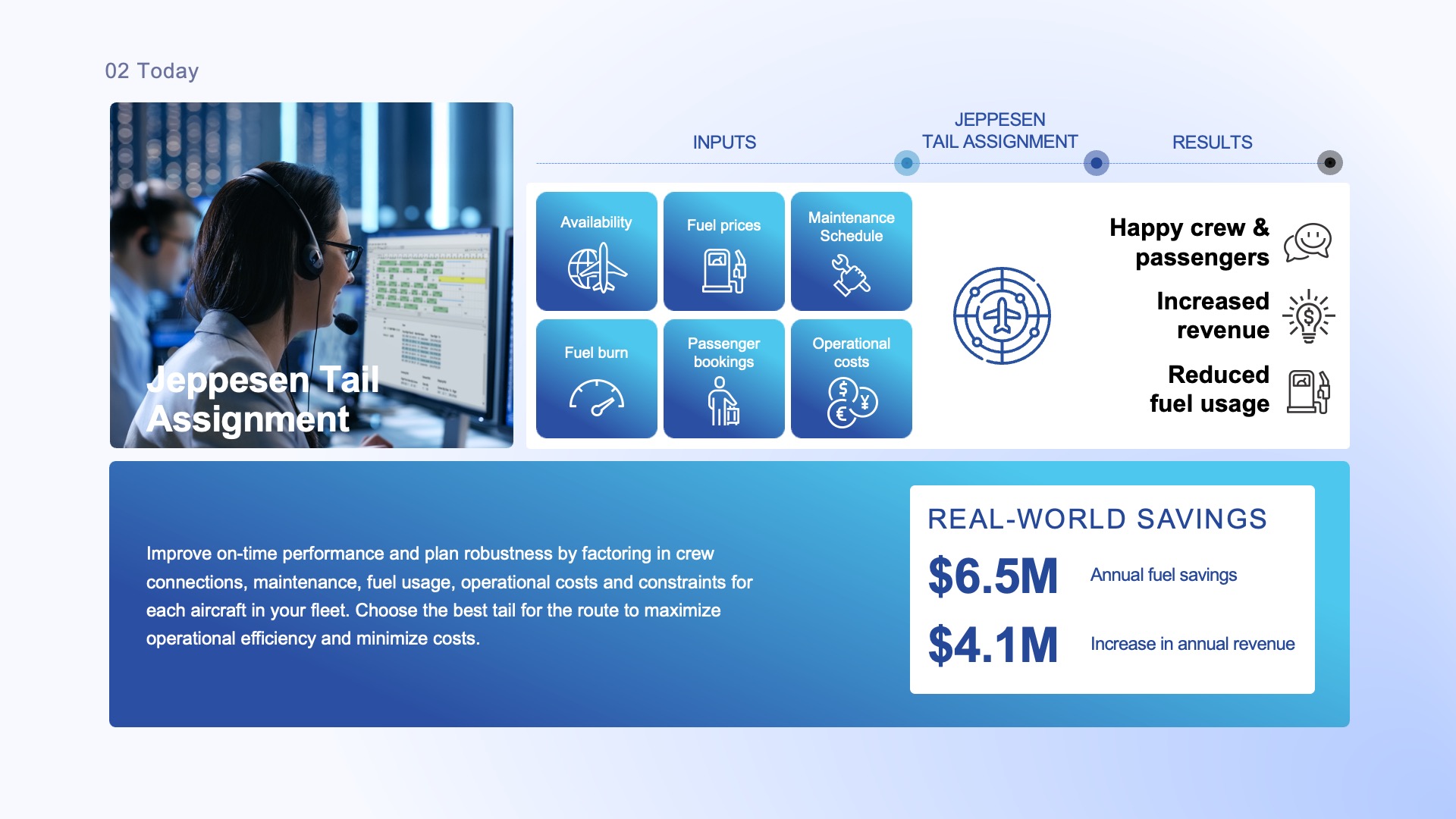 02 Today

Jeppesen Tail Assignment

INPUTS

JEPPESEN TAIL ASSIGNMENT

RESULTS

Availability

Fuel prices

Maintenance Schedule

Fuel burn

Passenger bookings

Operational costs

Happy crew & passengers

Increased revenue

Reduced fuel usage

Improve on-time performance and plan robustness by factoring in crew connections, maintenance, fuel usage, operational costs and constraints for each aircraft in your fleet. Choose the best tail for the route to maximize operational efficiency and minimize costs.

REAL-WORLD SAVINGS

$6.5M Annual fuel savings

$4.1M Increase in annual revenue